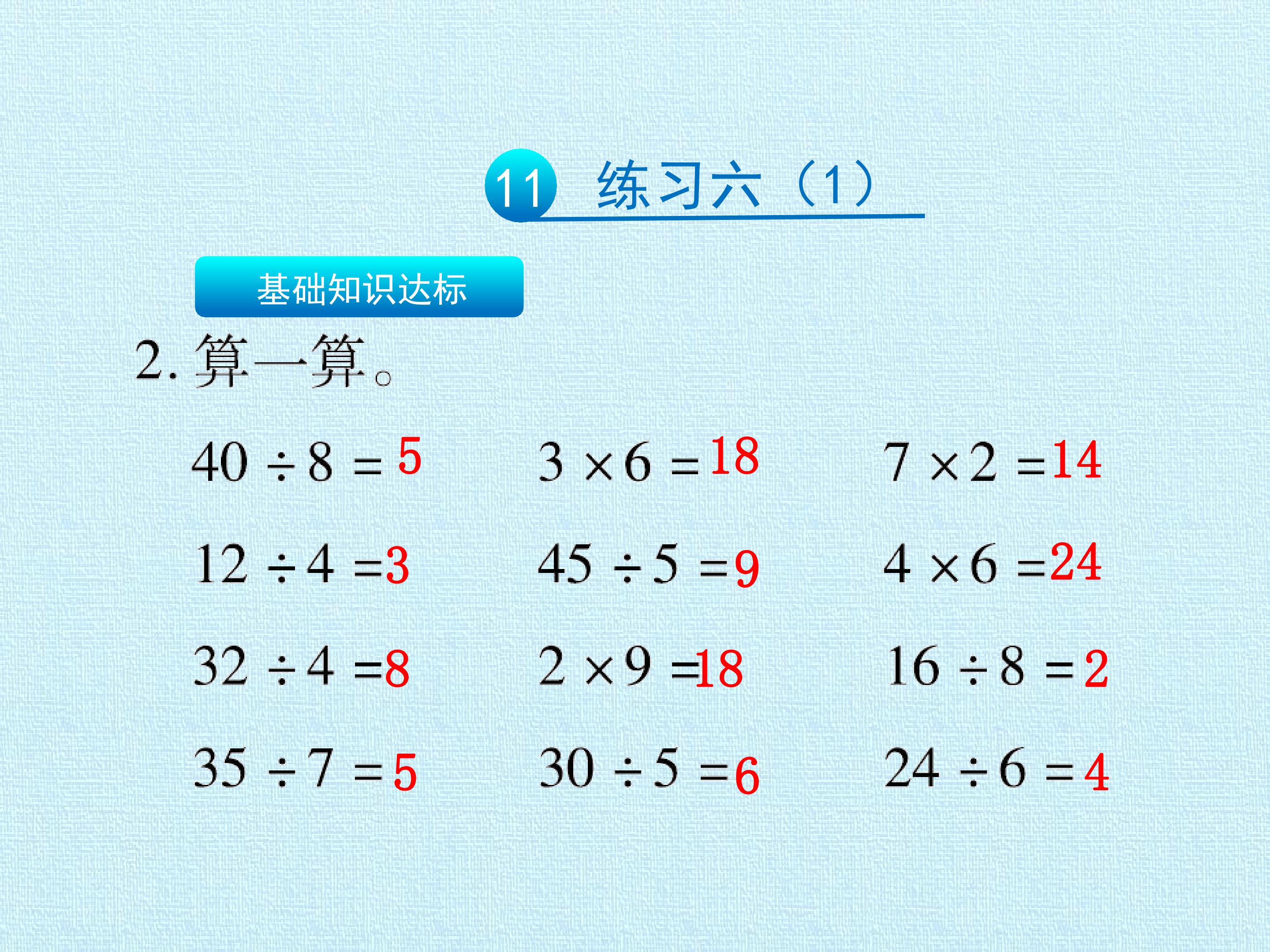 11 练习六（1）

基础知识达标

2. 算一算。

$40 \div 8 = 5$

$3 \times 6 = 18$

$7 \times 2 = 14$

$12 \div 4 = 3$

$45 \div 5 = 9$

$4 \times 6 = 24$

$32 \div 4 = 8$

$2 \times 9 = 18$

$16 \div 8 = 2$

$35 \div 7 = 5$

$30 \div 5 = 6$

$24 \div 6 = 4$